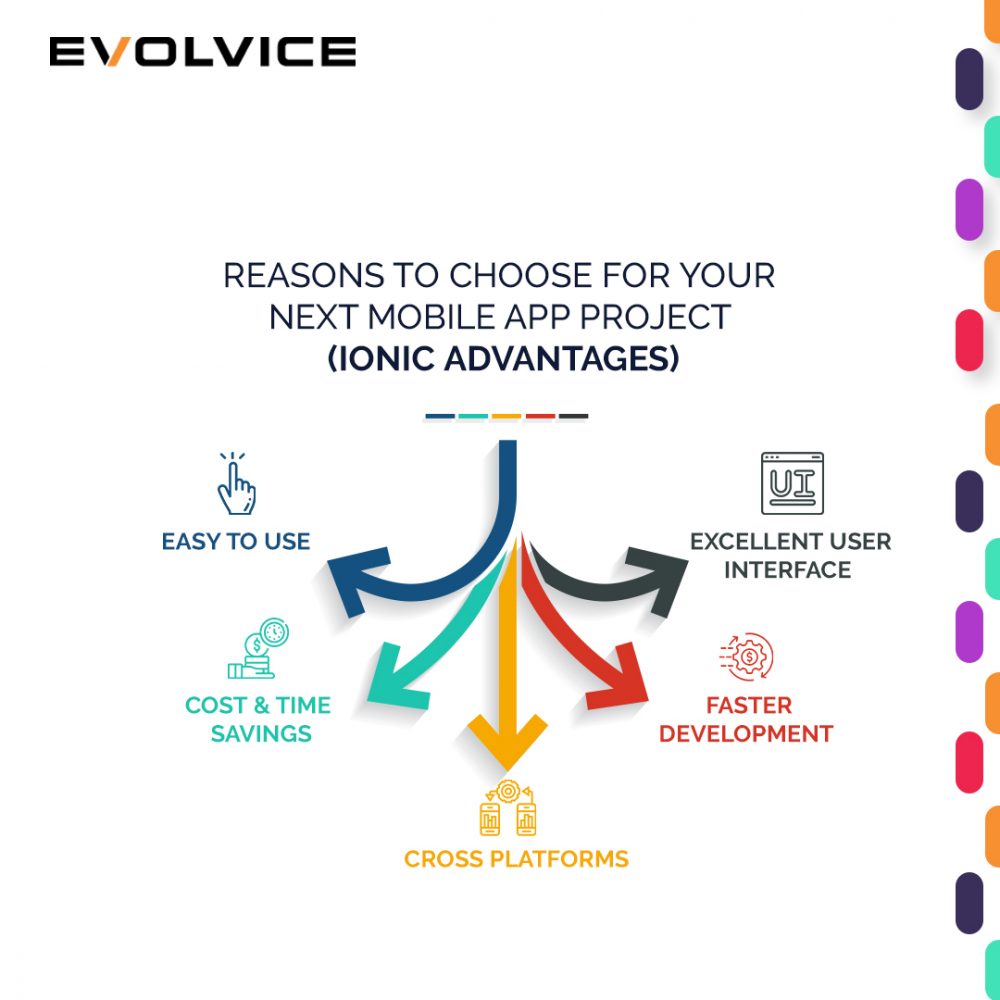 EVOLVICE

REASONS TO CHOOSE FOR YOUR NEXT MOBILE APP PROJECT (IONIC ADVANTAGES)

EASY TO USE

UI

EXCELLENT USER INTERFACE

COST & TIME SAVINGS

FASTER DEVELOPMENT

CROSS PLATFORMS